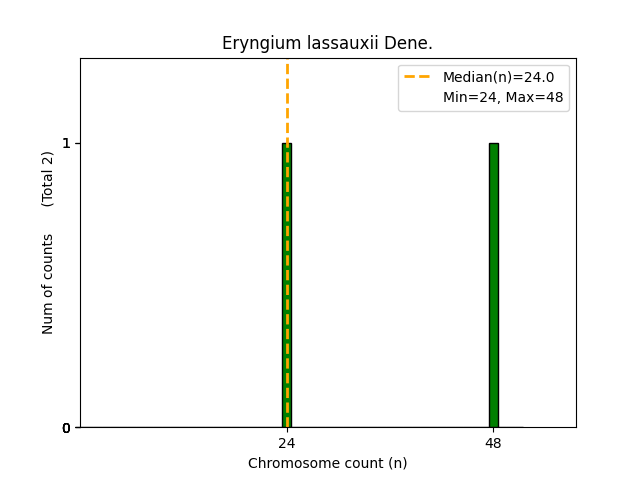 Eryngium lassauxii Dene.

Median(n)=24.0
Min=24, Max=48

Num of counts (Total 2)

1

0

24

48

Chromosome count (n)